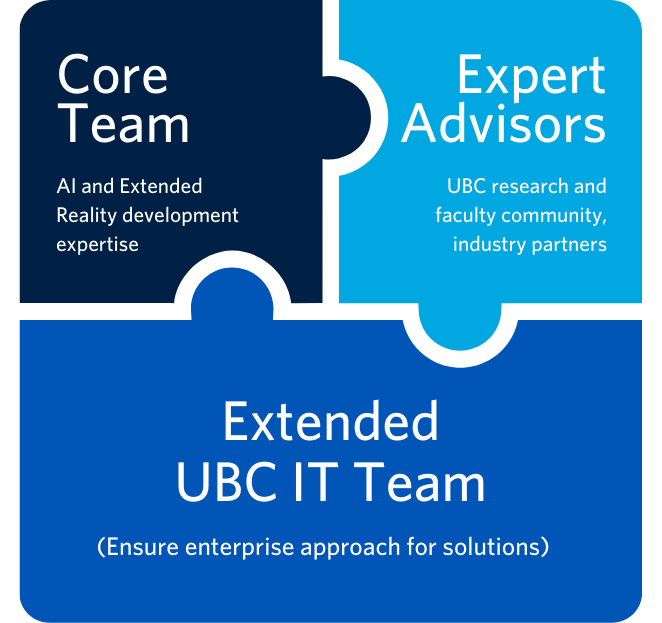 Core Team

AI and Extended Reality development expertise

Expert Advisors

UBC research and faculty community, industry partners

Extended UBC IT Team

(Ensure enterprise approach for solutions)